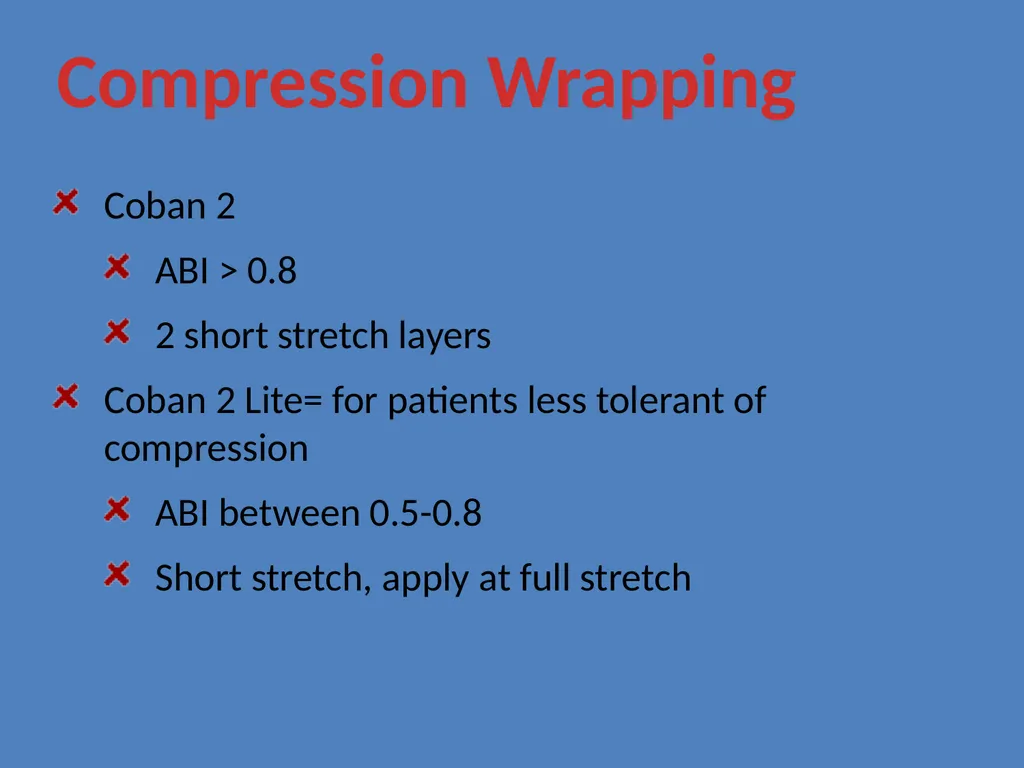 Compression Wrapping

Coban 2

ABI > 0.8

2 short stretch layers

Coban 2 Lite= for patients less tolerant of compression

ABI between 0.5-0.8

Short stretch, apply at full stretch